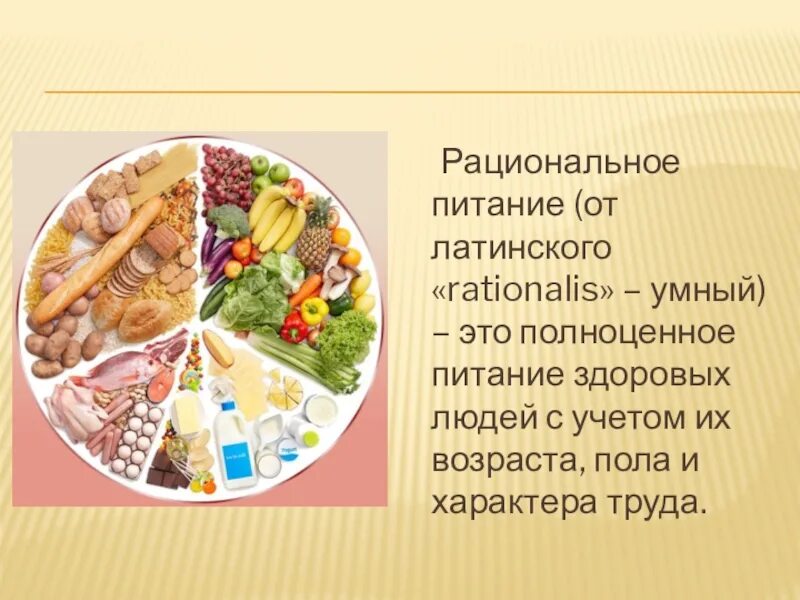 Рациональное питание (от латинского «rationalis» – умный) – это полноценное питание здоровых людей с учетом их возраста, пола и характера труда.